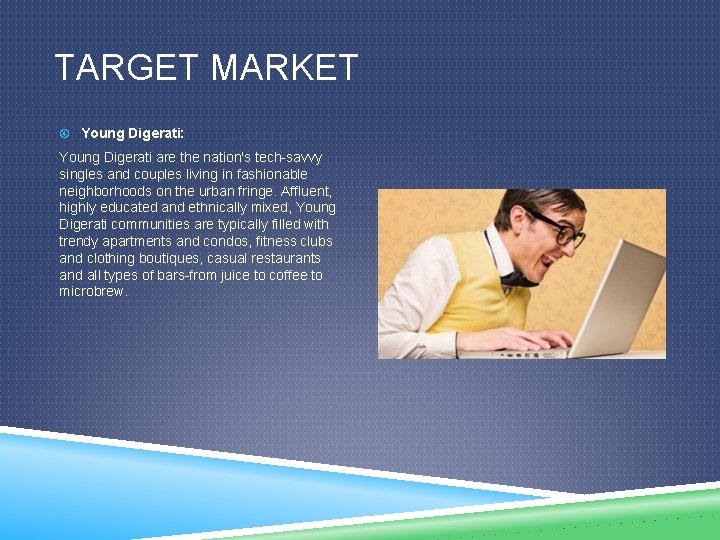 TARGET MARKET

Young Digerati:

Young Digerati are the nation's tech-savvy singles and couples living in fashionable neighborhoods on the urban fringe. Affluent, highly educated and ethnically mixed, Young Digerati communities are typically filled with trendy apartments and condos, fitness clubs and clothing boutiques, casual restaurants and all types of bars-from juice to coffee to microbrew.